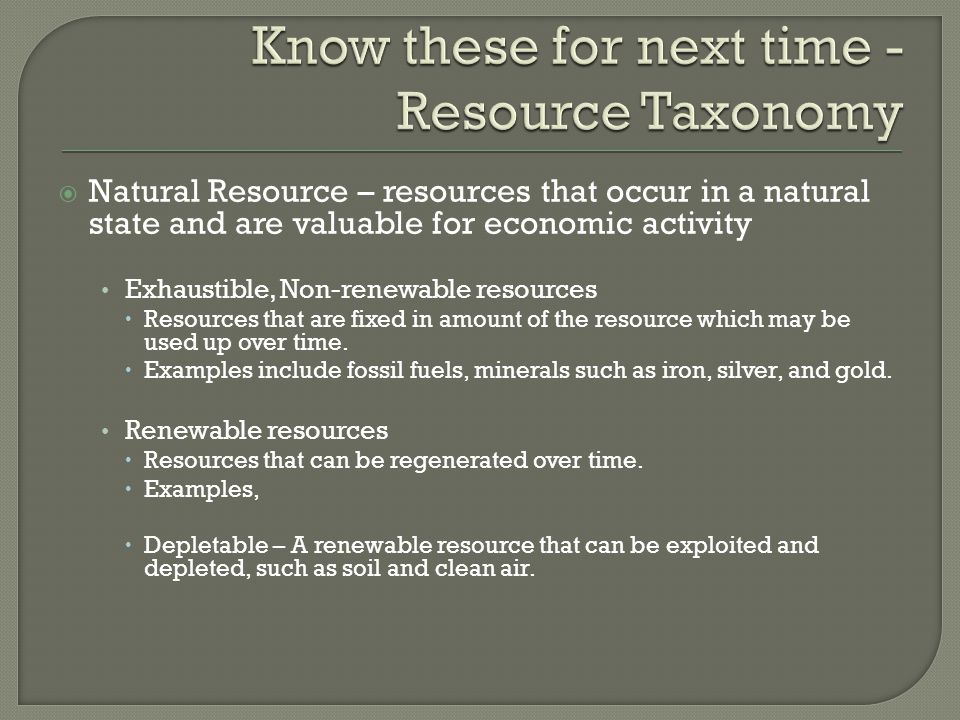 Know these for next time - Resource Taxonomy

Natural Resource – resources that occur in a natural state and are valuable for economic activity

Exhaustible, Non-renewable resources

Resources that are fixed in amount of the resource which may be used up over time.

Examples include fossil fuels, minerals such as iron, silver, and gold.

Renewable resources

Resources that can be regenerated over time.

Examples,

Depletable – A renewable resource that can be exploited and depleted, such as soil and clean air.